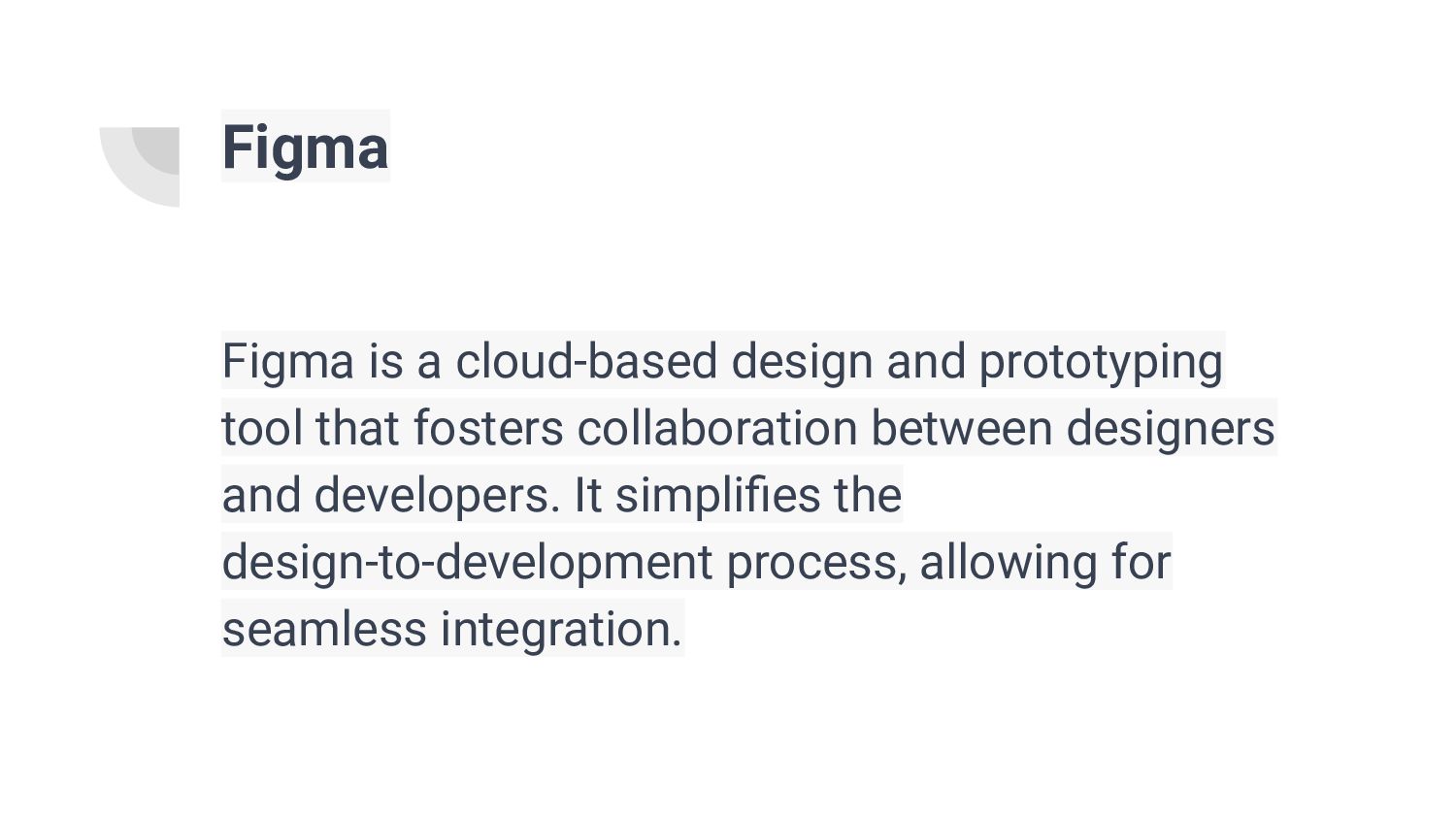 Figma

Figma is a cloud-based design and prototyping tool that fosters collaboration between designers and developers. It simplifies the design-to-development process, allowing for seamless integration.